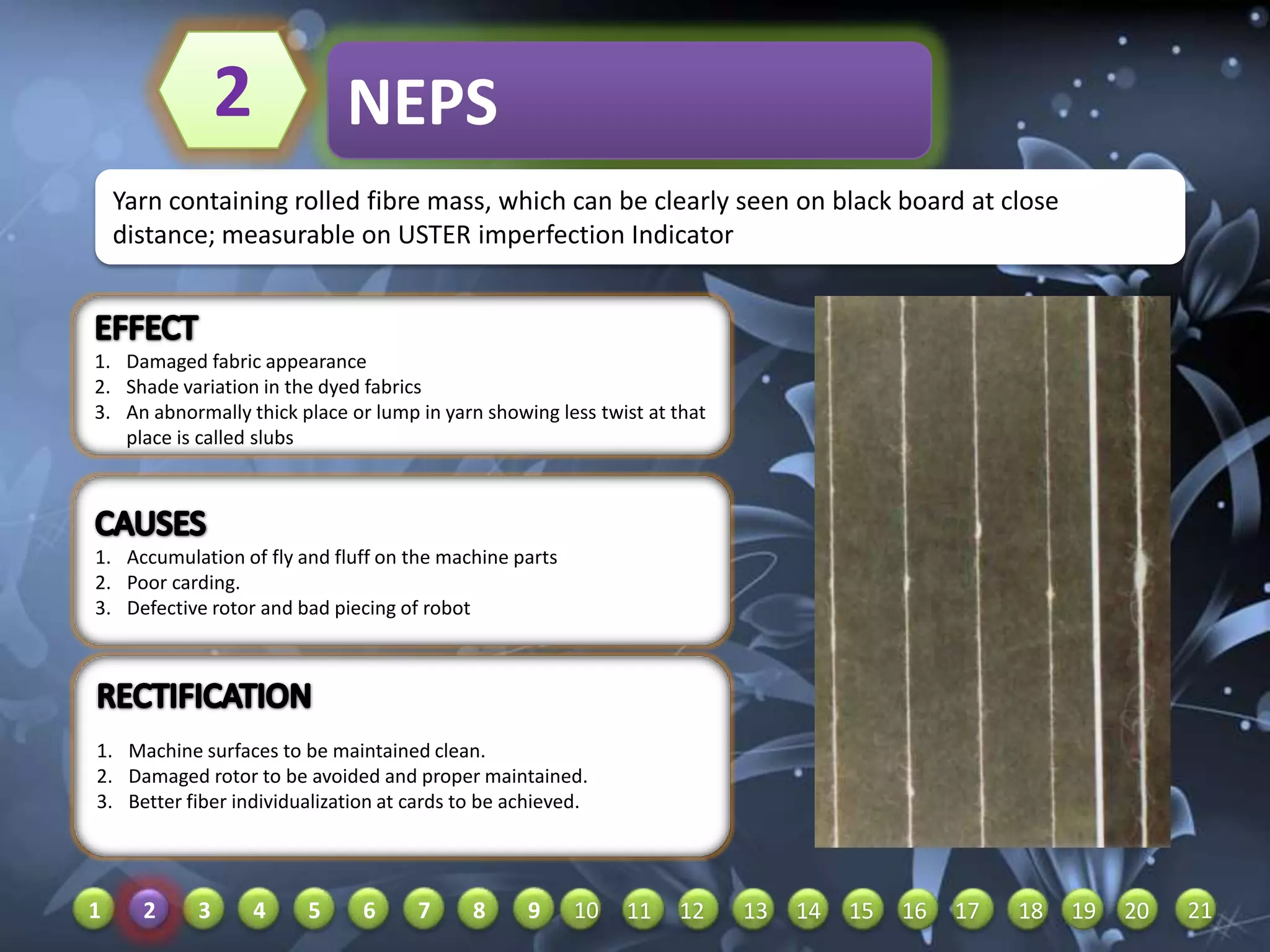 2

NEPS

Yarn containing rolled fibre mass, which can be clearly seen on black board at close distance; measurable on USTER imperfection Indicator

EFFECT
1. Damaged fabric appearance
2. Shade variation in the dyed fabrics
3. An abnormally thick place or lump in yarn showing less twist at that place is called slubs

CAUSES
1. Accumulation of fly and fluff on the machine parts
2. Poor carding.
3. Defective rotor and bad piecing of robot

RECTIFICATION
1. Machine surfaces to be maintained clean.
2. Damaged rotor to be avoided and proper maintained.
3. Better fiber individualization at cards to be achieved.

1 2 3 4 5 6 7 8 9 10 11 12 13 14 15 16 17 18 19 20 21